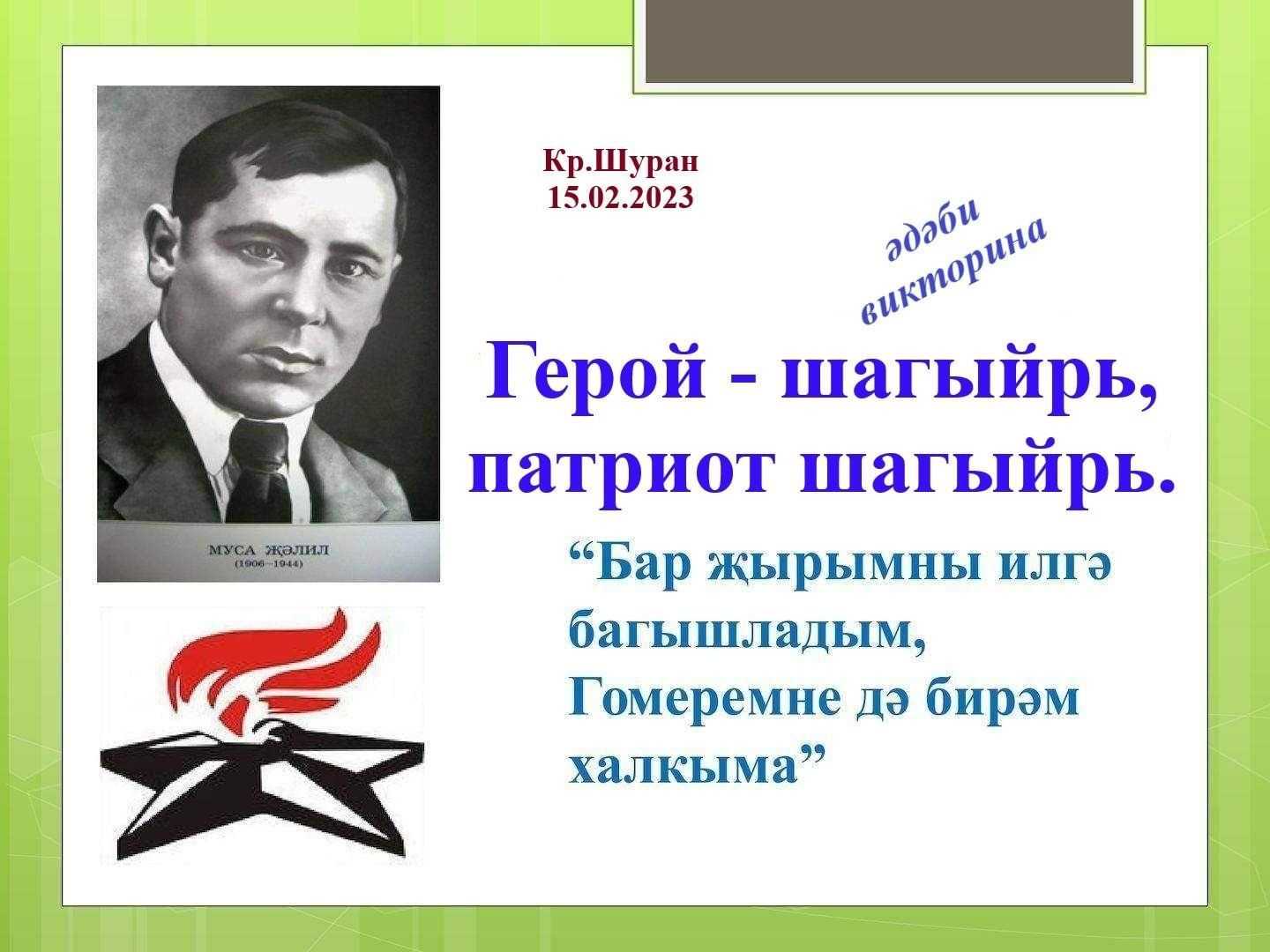 МУСА ҖӘЛИЛ
(1906—1944)

Кр.Шуран
15.02.2023

әдәби викторина

Герой - шагыйрь, патриот шагыйрь.

“Бар җырымны илгә багышладым, Гомеремне дә бирәм халкыма”